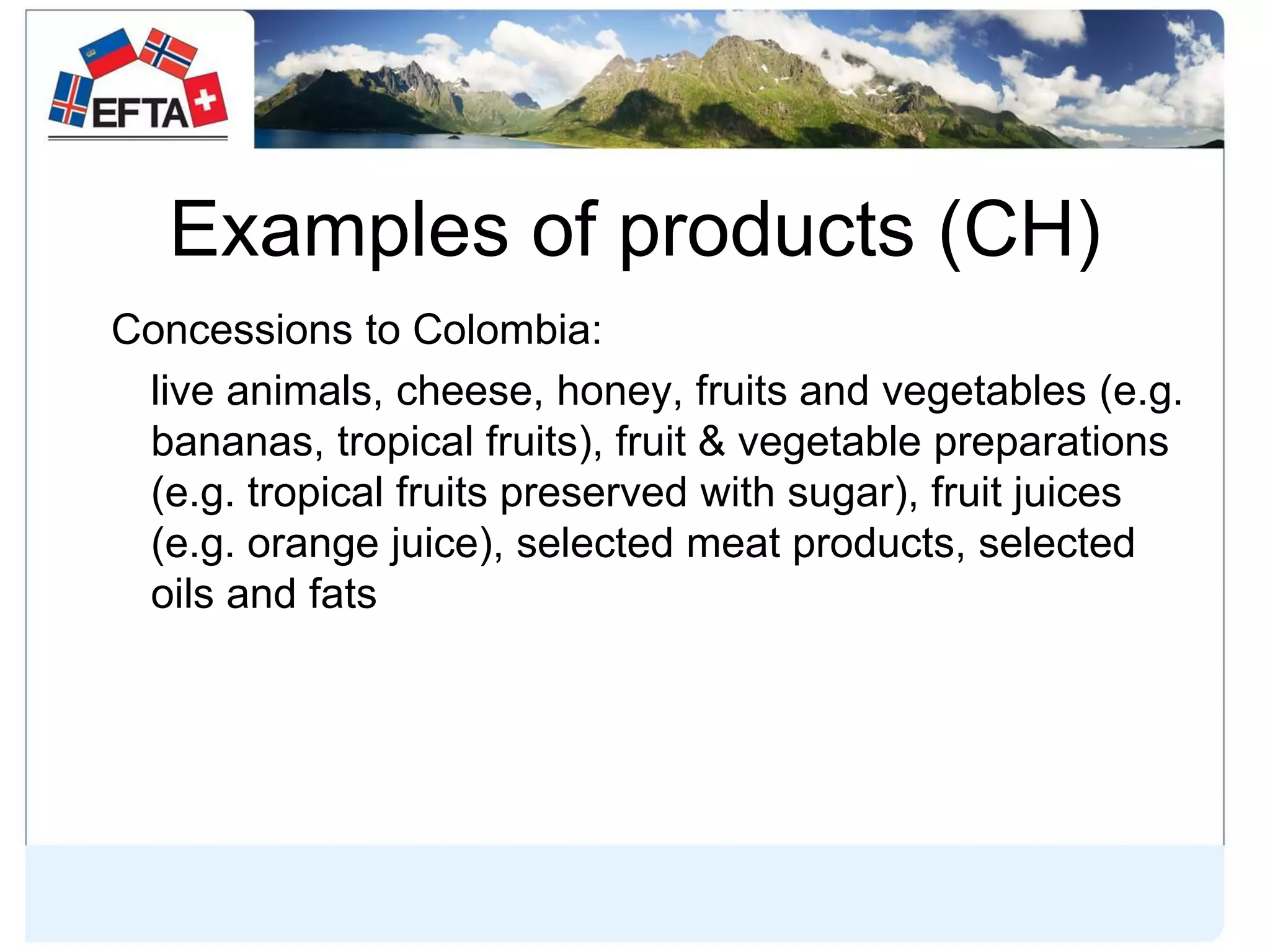 EFTA

Examples of products (CH)

Concessions to Colombia:

live animals, cheese, honey, fruits and vegetables (e.g. bananas, tropical fruits), fruit & vegetable preparations (e.g. tropical fruits preserved with sugar), fruit juices (e.g. orange juice), selected meat products, selected oils and fats